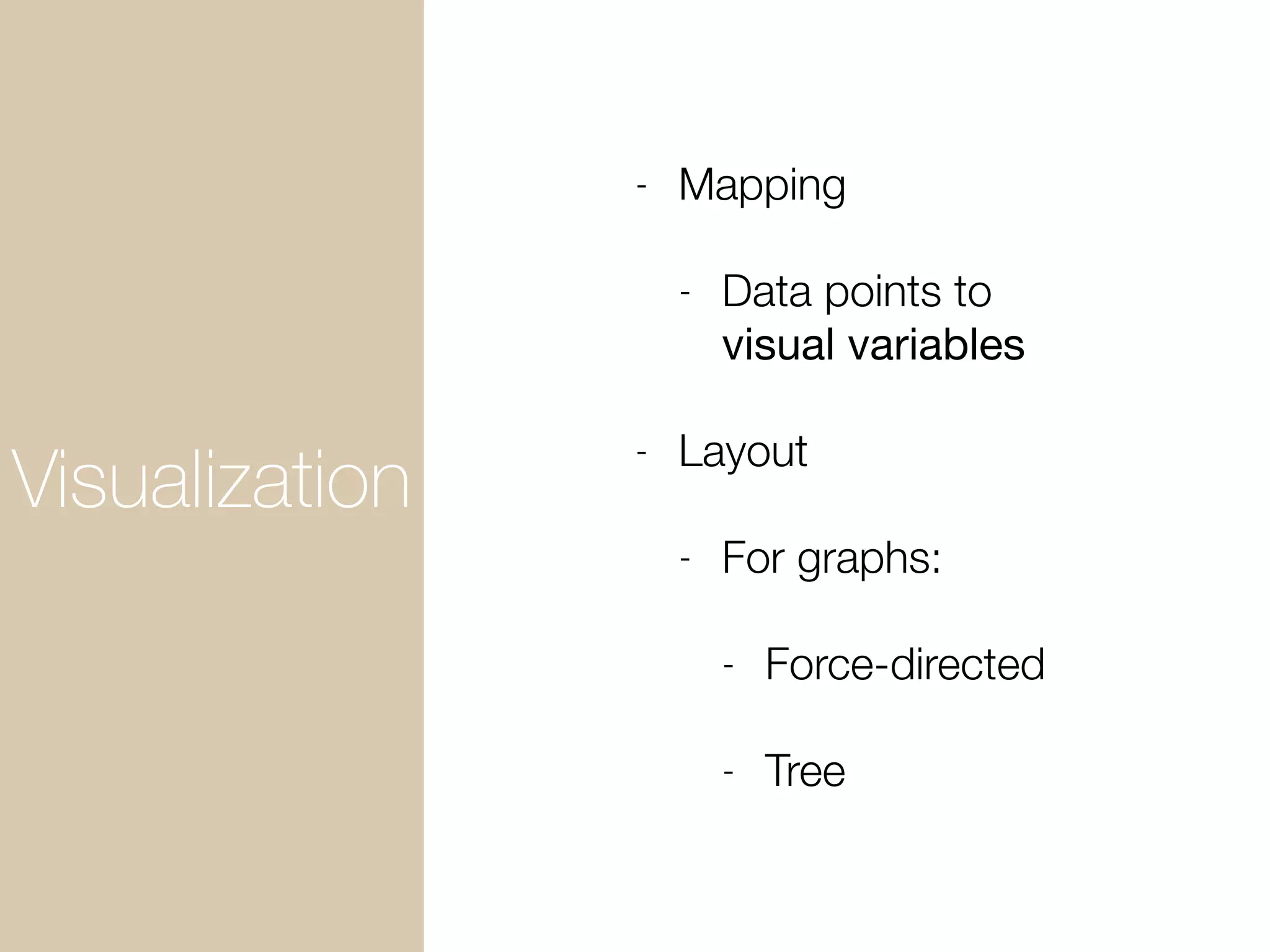 Visualization

- Mapping

  - Data points to visual variables

- Layout

  - For graphs:

    - Force-directed

    - Tree